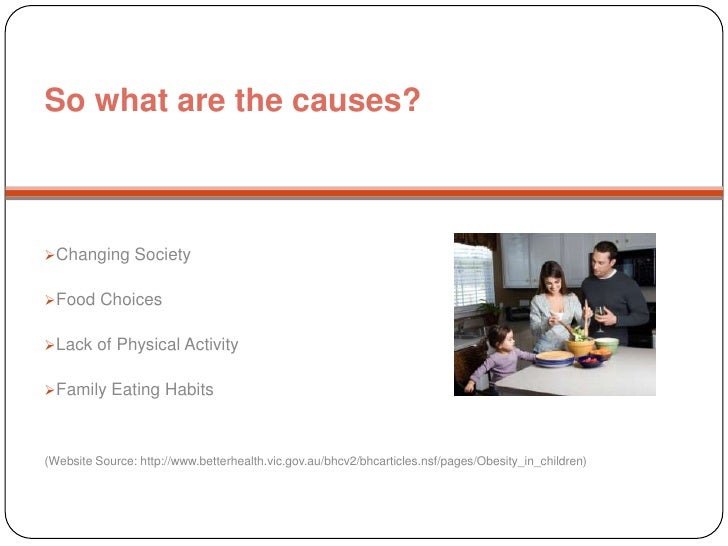 So what are the causes?

➢Changing Society

➢Food Choices

➢Lack of Physical Activity

➢Family Eating Habits

(Website Source: http://www.betterhealth.vic.gov.au/bhcv2/bhcarticles.nsf/pages/Obesity_in_children)